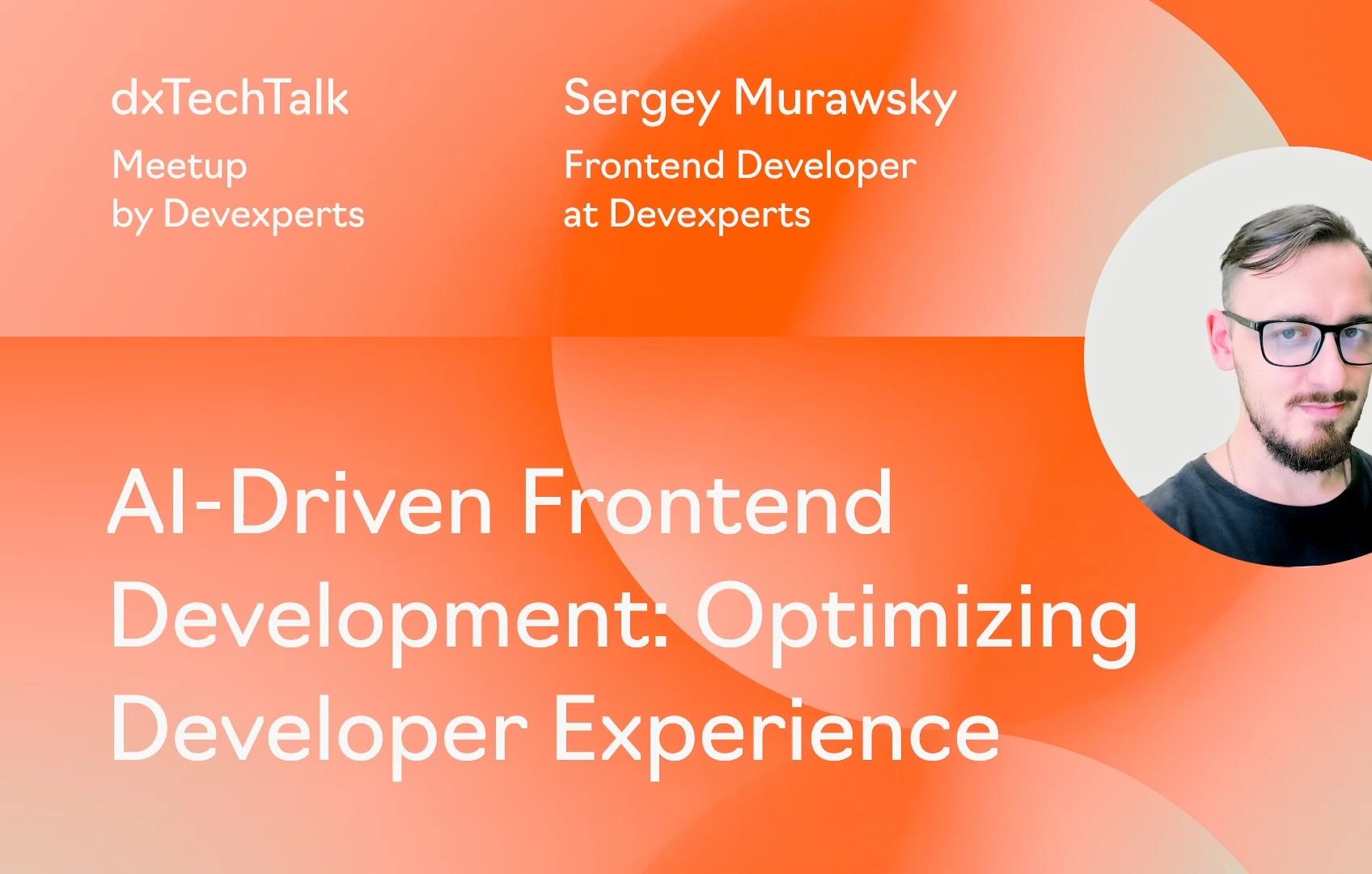 dxTechTalk
Meetup
by Devexperts

Sergey Murawsky
Frontend Developer
at Devexperts

AI-Driven Frontend Development: Optimizing Developer Experience